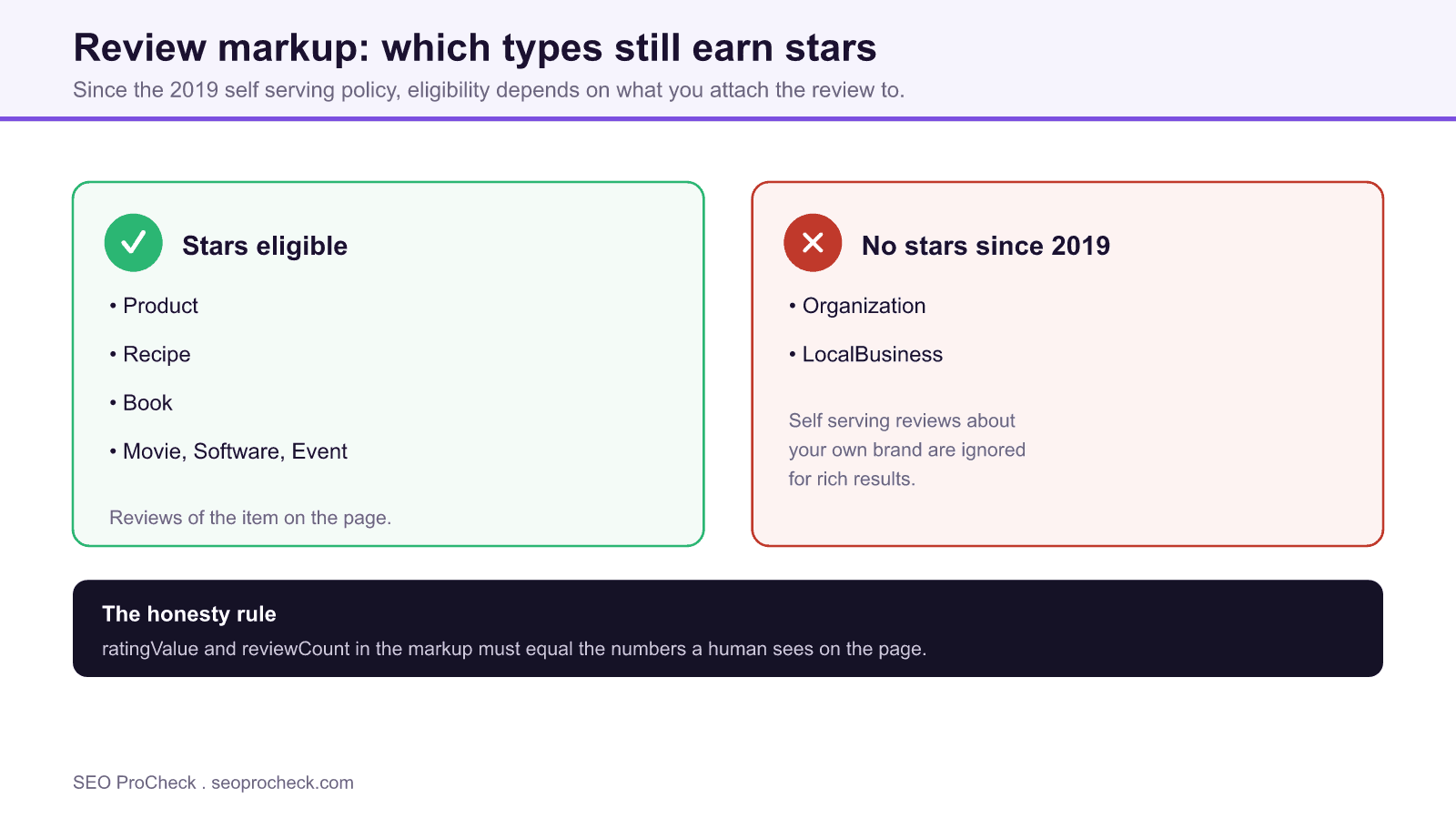 Review markup: which types still earn stars

Since the 2019 self serving policy, eligibility depends on what you attach the review to.

Stars eligible

• Product

• Recipe

• Book

• Movie, Software, Event

Reviews of the item on the page.

No stars since 2019

• Organization

• LocalBusiness

Self serving reviews about your own brand are ignored for rich results.

The honesty rule

ratingValue and reviewCount in the markup must equal the numbers a human sees on the page.

SEO ProCheck . seoprocheck.com